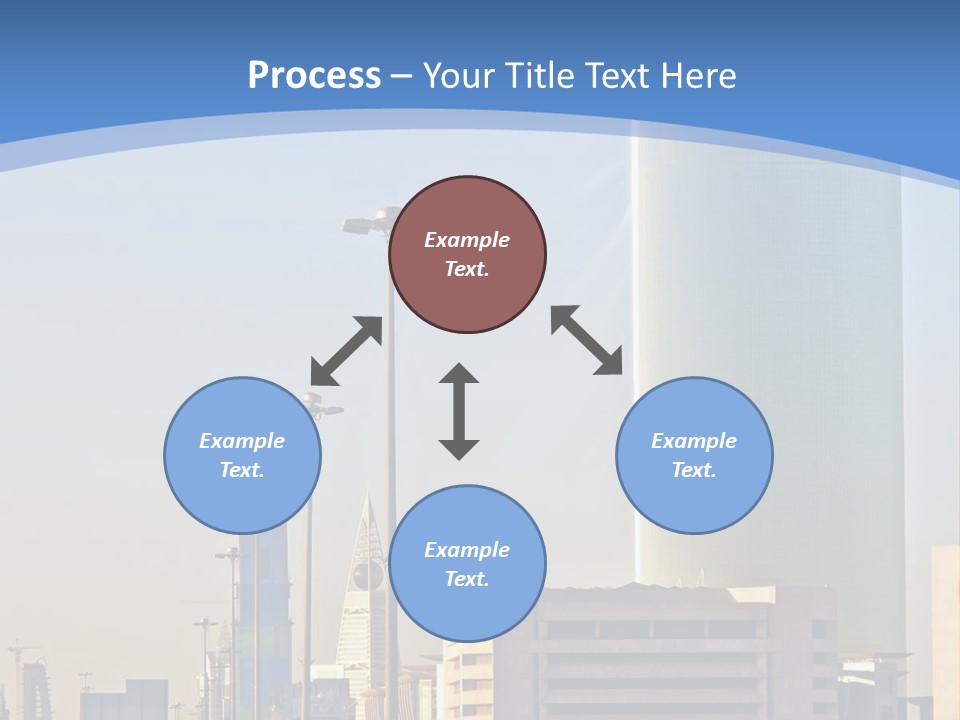 Process – Your Title Text Here

Example Text.

Example Text.

Example Text.

Example Text.